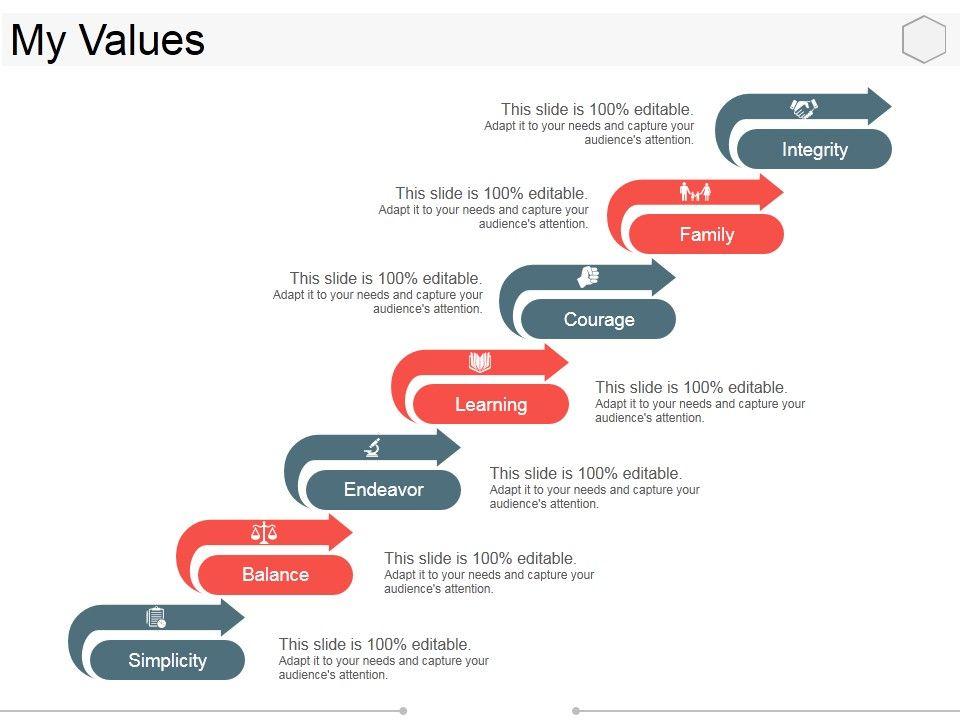 My Values

This slide is 100% editable.
Adapt it to your needs and capture your audience's attention.

Integrity

This slide is 100% editable.
Adapt it to your needs and capture your audience's attention.

Family

This slide is 100% editable.
Adapt it to your needs and capture your audience's attention.

Courage

Learning

This slide is 100% editable.
Adapt it to your needs and capture your audience's attention.

Endeavor

This slide is 100% editable.
Adapt it to your needs and capture your audience's attention.

Balance

This slide is 100% editable.
Adapt it to your needs and capture your audience's attention.

Simplicity

This slide is 100% editable.
Adapt it to your needs and capture your audience's attention.